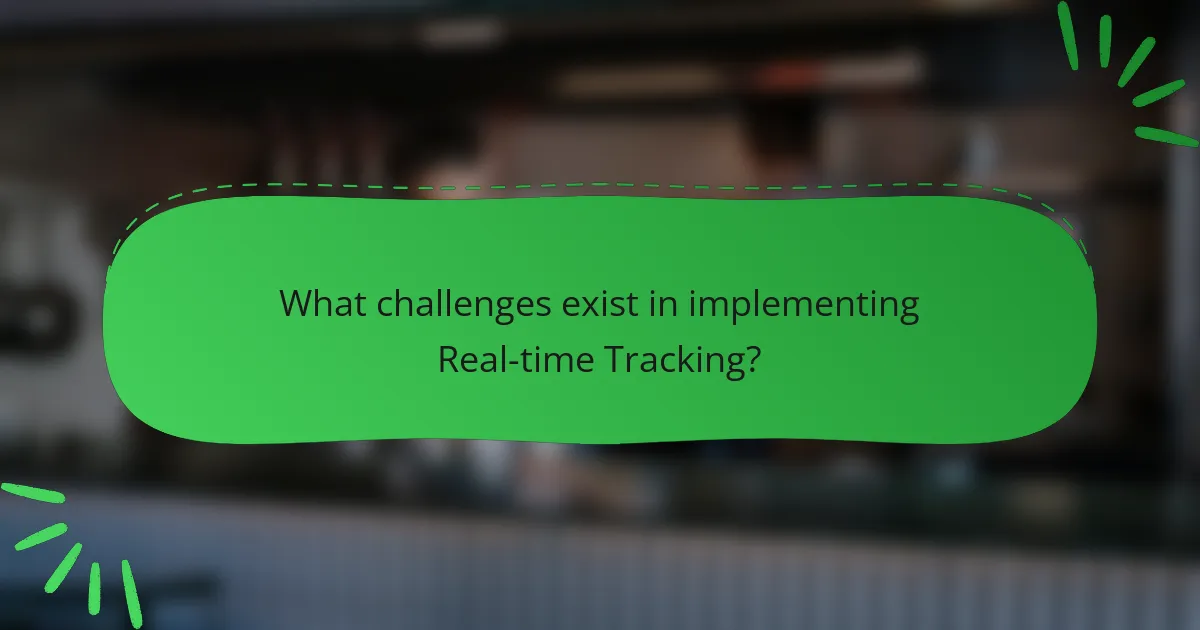 What challenges exist in implementing Real-time Tracking?